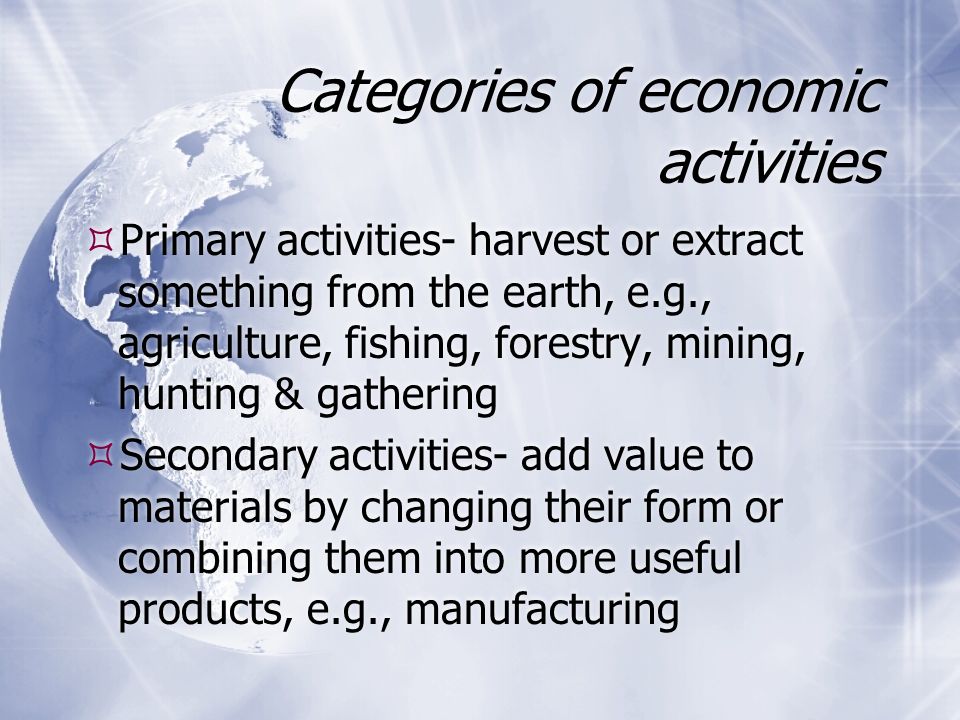 Categories of economic activities

Primary activities- harvest or extract something from the earth, e.g., agriculture, fishing, forestry, mining, hunting & gathering

Secondary activities- add value to materials by changing their form or combining them into more useful products, e.g., manufacturing